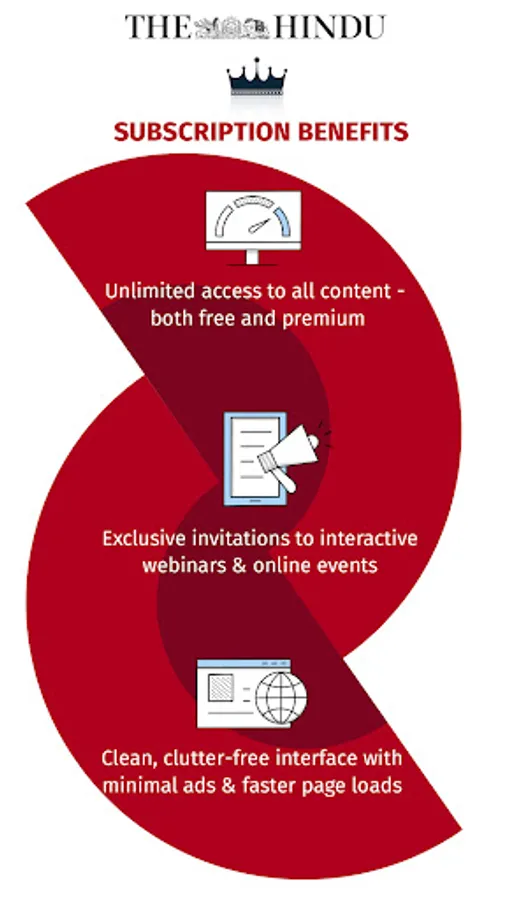 THE HINDU

SUBSCRIPTION BENEFITS

Unlimited access to all content - both free and premium

Exclusive invitations to interactive webinars & online events

Clean, clutter-free interface with minimal ads & faster page loads